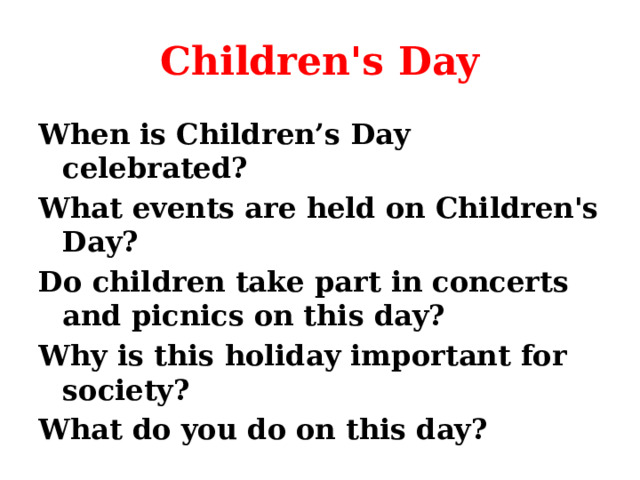 Children's Day

When is Children’s Day celebrated?

What events are held on Children's Day?

Do children take part in concerts and picnics on this day?

Why is this holiday important for society?

What do you do on this day?